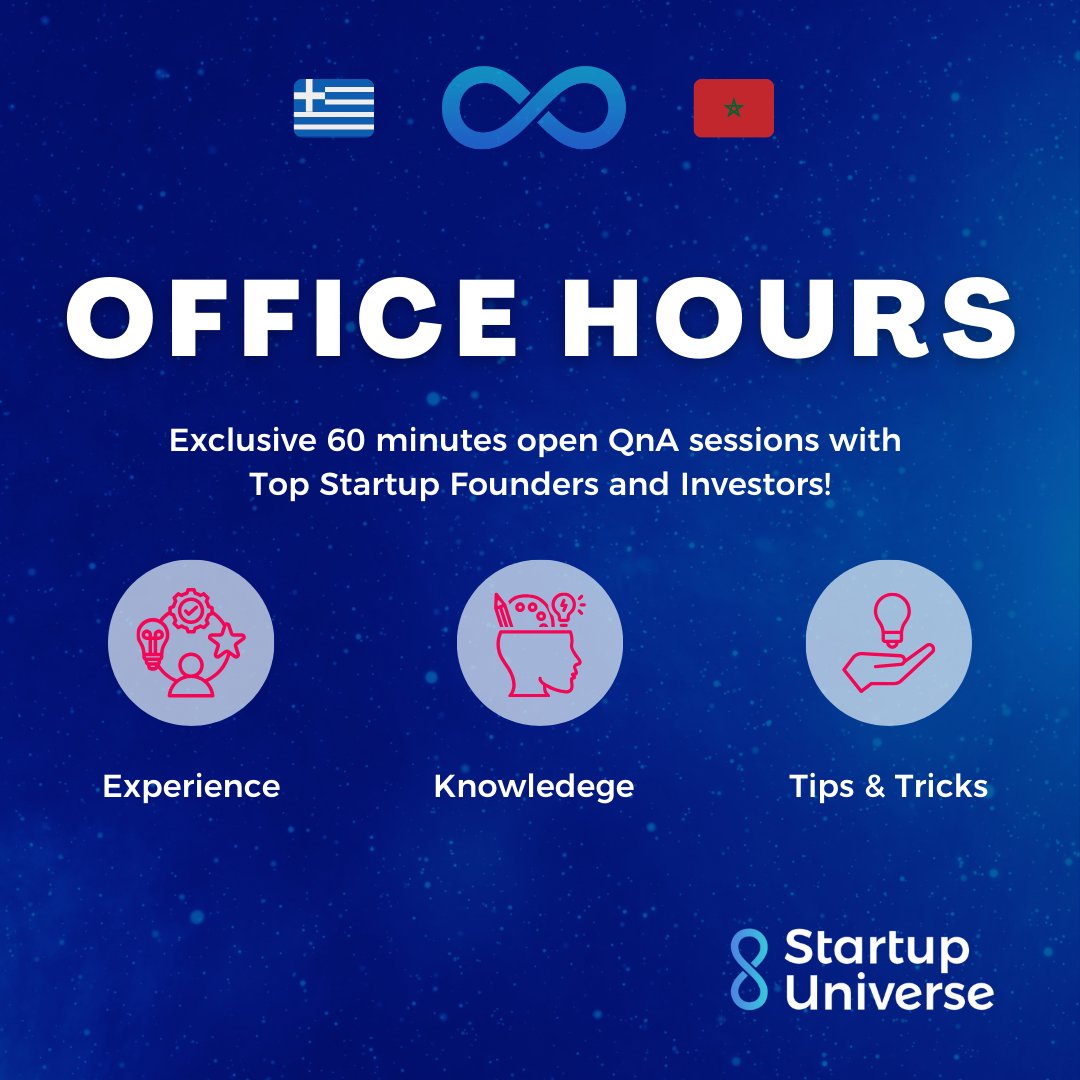 OFFICE HOURS

Exclusive 60 minutes open QnA sessions with Top Startup Founders and Investors!

Experience

Knowledege

Tips & Tricks

Startup Universe